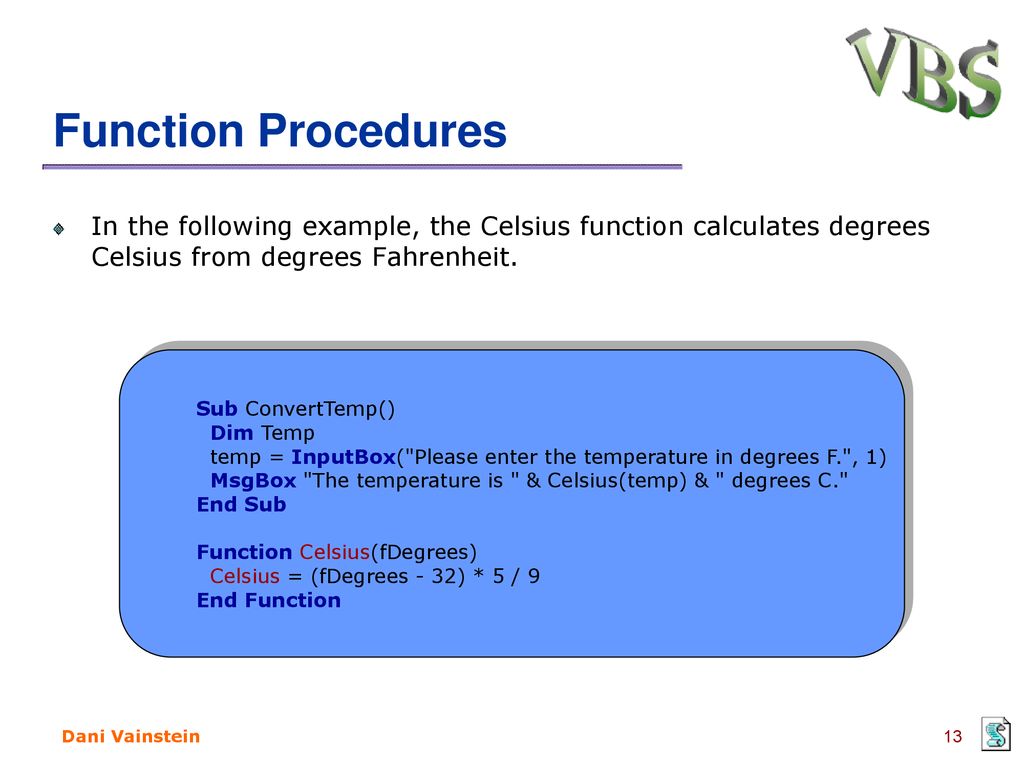 VBS

Function Procedures

In the following example, the Celsius function calculates degrees Celsius from degrees Fahrenheit.

Sub ConvertTemp()
  Dim Temp
  temp = InputBox("Please enter the temperature in degrees F.", 1)
  MsgBox "The temperature is " & Celsius(temp) & " degrees C."
End Sub

Function Celsius(fDegrees)
  Celsius = (fDegrees - 32) * 5 / 9
End Function

Dani Vainstein

13